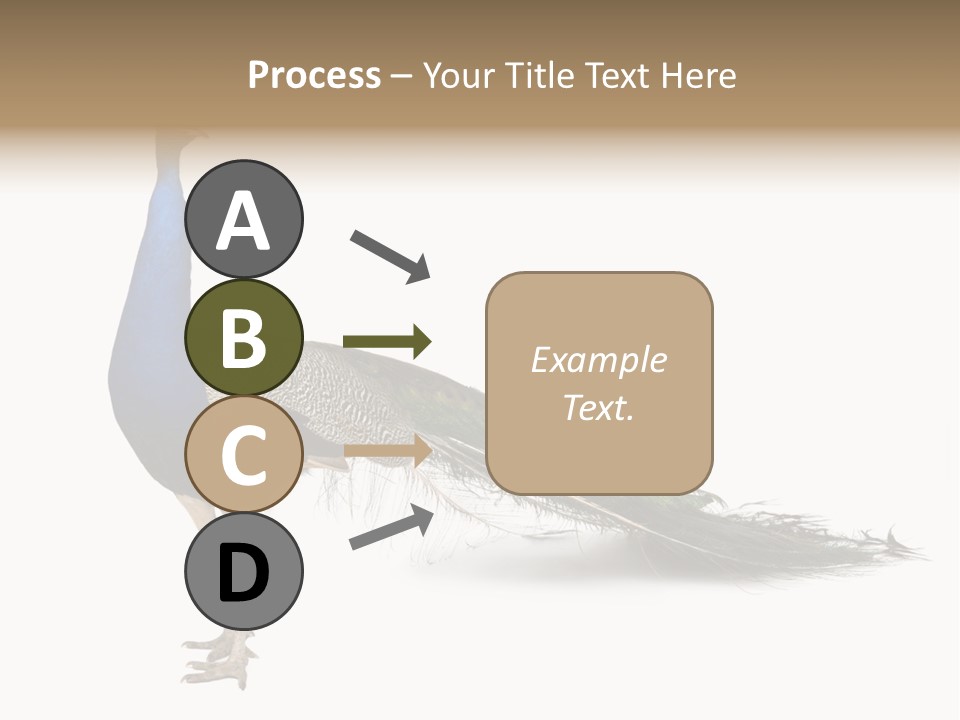 Process – Your Title Text Here

A

B

C

D

Example Text.